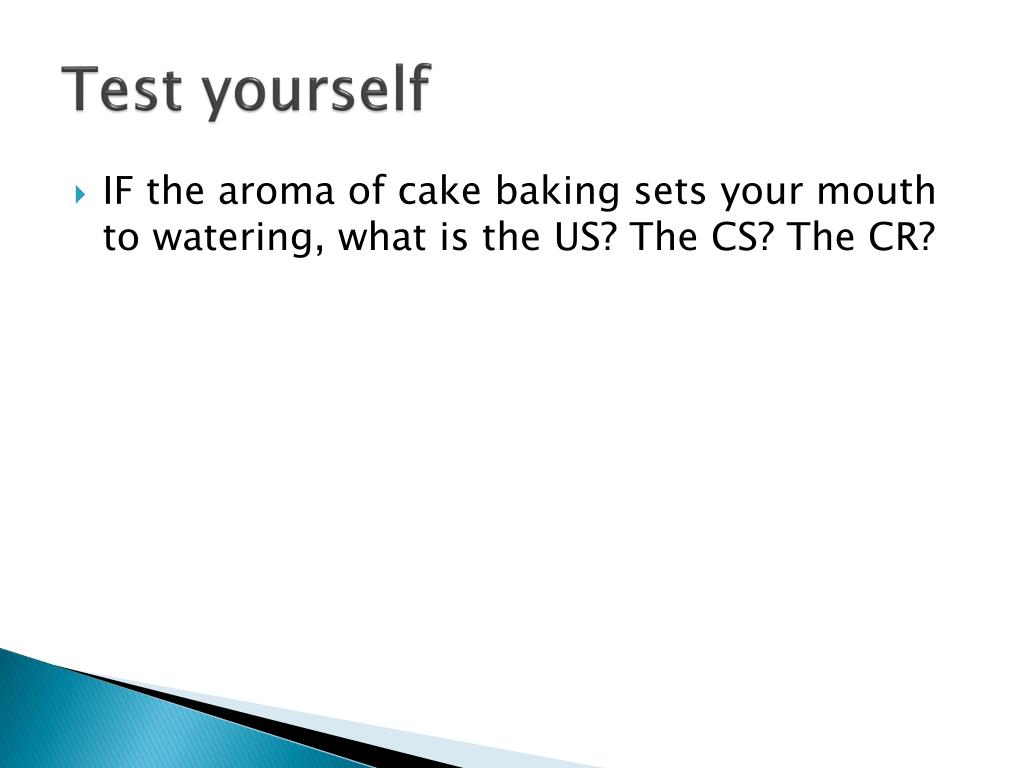 Test yourself

IF the aroma of cake baking sets your mouth to watering, what is the US? The CS? The CR?